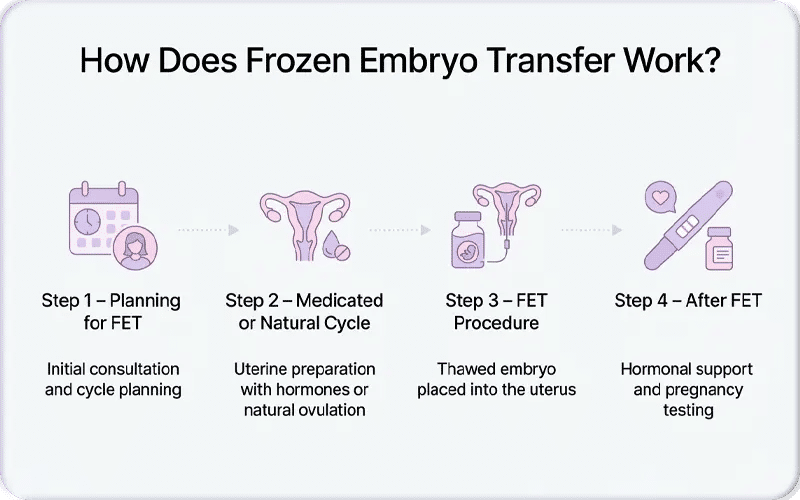 How Does Frozen Embryo Transfer Work?

Step 1 – Planning for FET

Initial consultation and cycle planning

Step 2 – Medicated or Natural Cycle

Uterine preparation with hormones or natural ovulation

Step 3 – FET Procedure

Thawed embryo placed into the uterus

Step 4 – After FET

Hormonal support and pregnancy testing